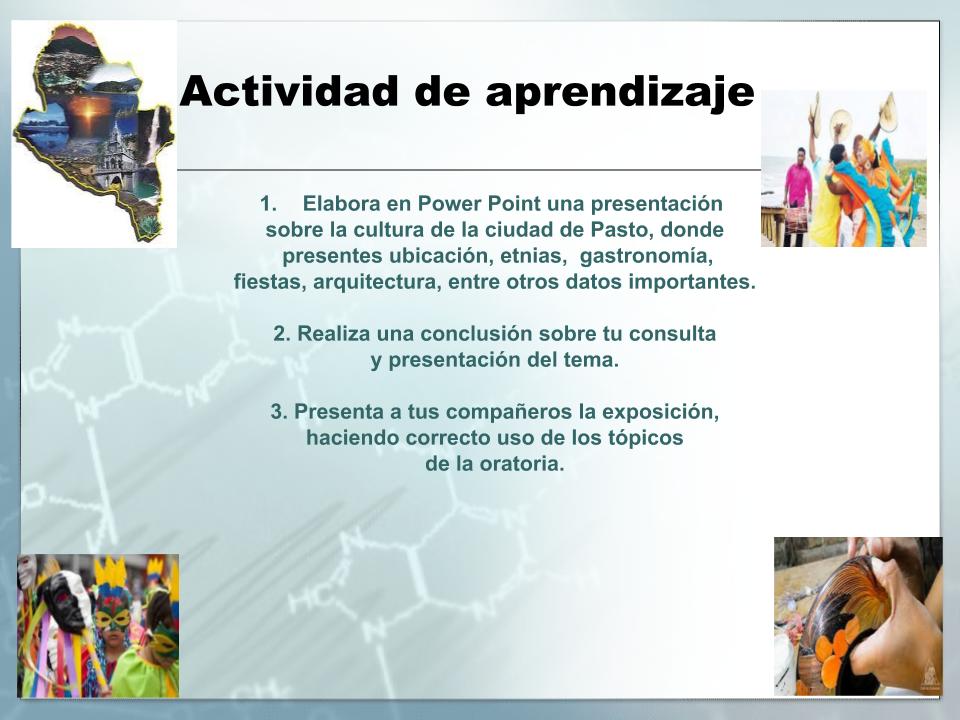 Actividad de aprendizaje

1. Elabora en Power Point una presentación sobre la cultura de la ciudad de Pasto, donde presentes ubicación, etnias, gastronomía, fiestas, arquitectura, entre otros datos importantes.

2. Realiza una conclusión sobre tu consulta y presentación del tema.

3. Presenta a tus compañeros la exposición, haciendo correcto uso de los tópicos de la oratoria.